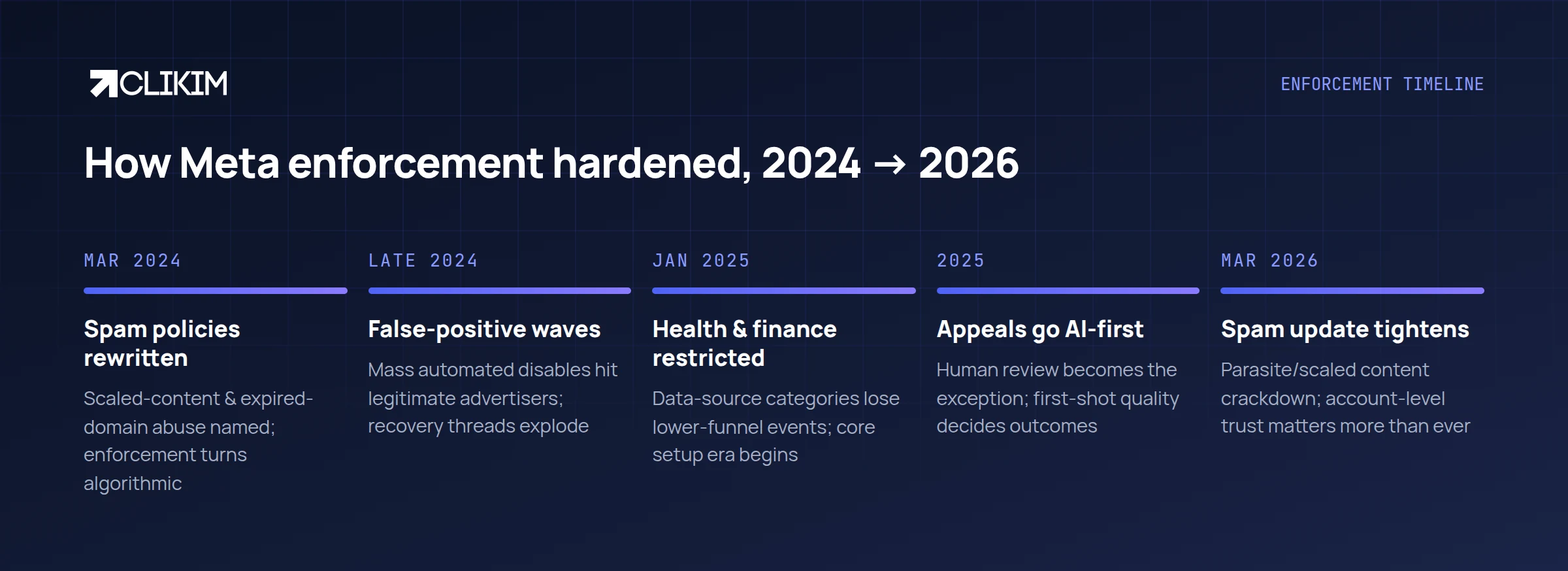 CLIKIM

ENFORCEMENT TIMELINE

How Meta enforcement hardened, 2024 → 2026

MAR 2024

Spam policies rewritten

Scaled-content & expired-domain abuse named; enforcement turns algorithmic

LATE 2024

False-positive waves

Mass automated disables hit legitimate advertisers; recovery threads explode

JAN 2025

Health & finance restricted

Data-source categories lose lower-funnel events; core setup era begins

2025

Appeals go AI-first

Human review becomes the exception; first-shot quality decides outcomes

MAR 2026

Spam update tightens

Parasite/scaled content crackdown; account-level trust matters more than ever